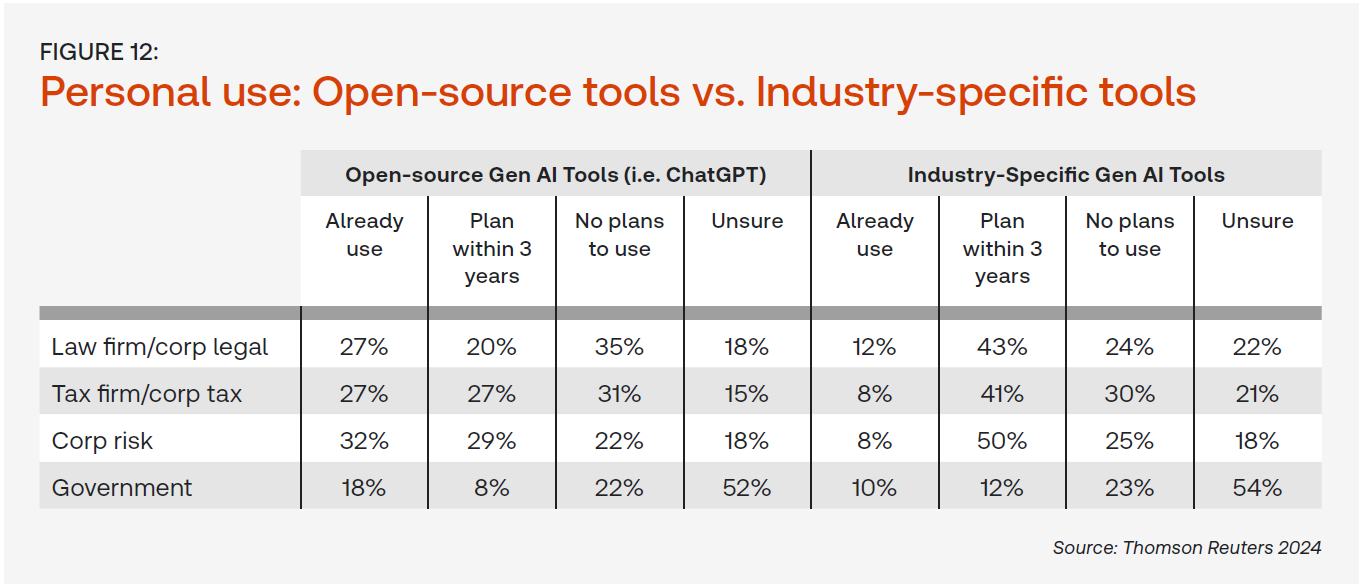 FIGURE 12:
Personal use: Open-source tools vs. Industry-specific tools

| | Open-source Gen AI Tools (i.e. ChatGPT) | | | | Industry-Specific Gen AI Tools | | | |
|---|---|---|---|---|---|---|---|---|
| | Already use | Plan within 3 years | No plans to use | Unsure | Already use | Plan within 3 years | No plans to use | Unsure |
| Law firm/corp legal | 27% | 20% | 35% | 18% | 12% | 43% | 24% | 22% |
| Tax firm/corp tax | 27% | 27% | 31% | 15% | 8% | 41% | 30% | 21% |
| Corp risk | 32% | 29% | 22% | 18% | 8% | 50% | 25% | 18% |
| Government | 18% | 8% | 22% | 52% | 10% | 12% | 23% | 54% |

Source: Thomson Reuters 2024